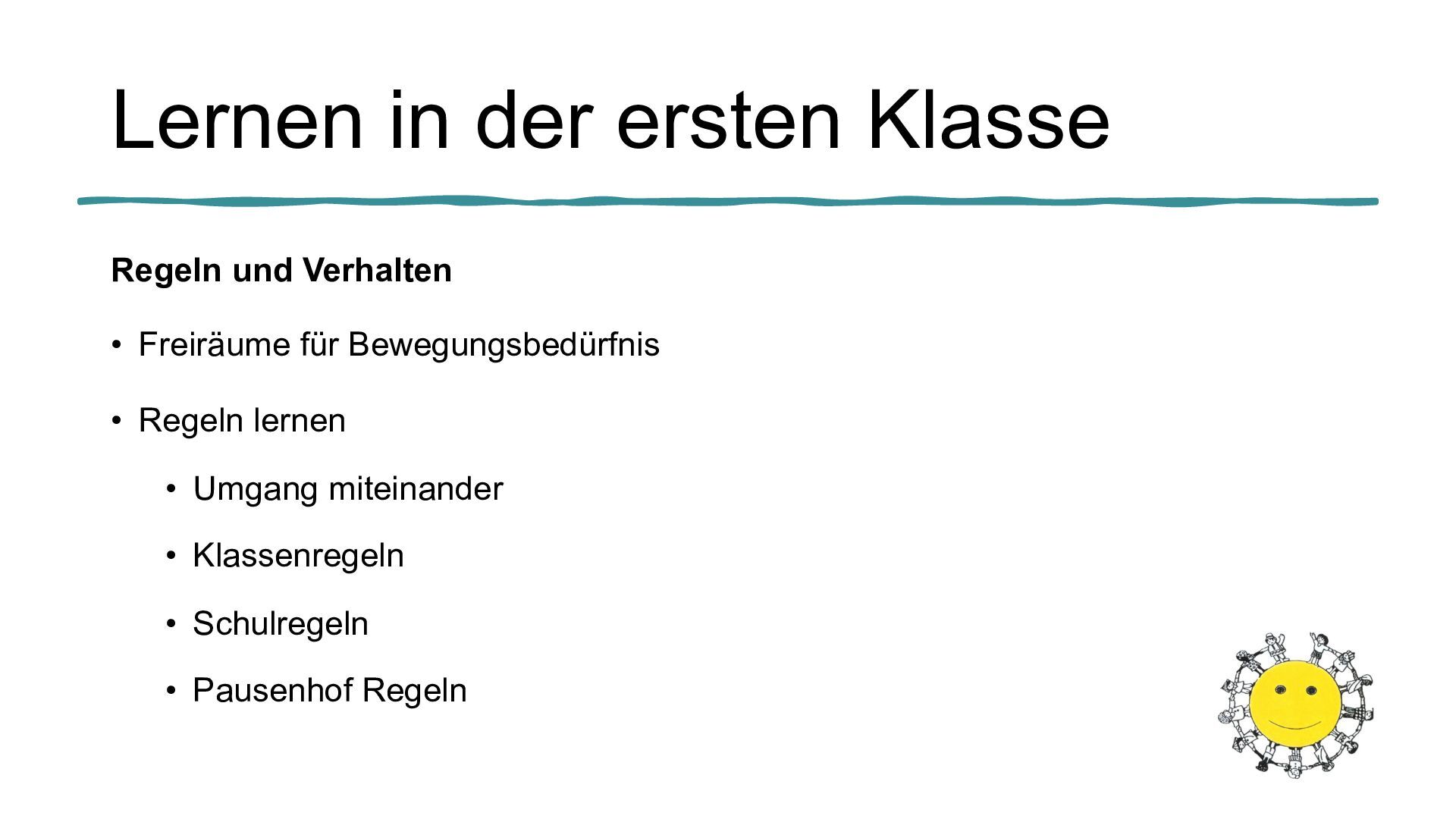 Lernen in der ersten Klasse

Regeln und Verhalten

• Freiräume für Bewegungsbedürfnis

• Regeln lernen

• Umgang miteinander

• Klassenregeln

• Schulregeln

• Pausenhof Regeln